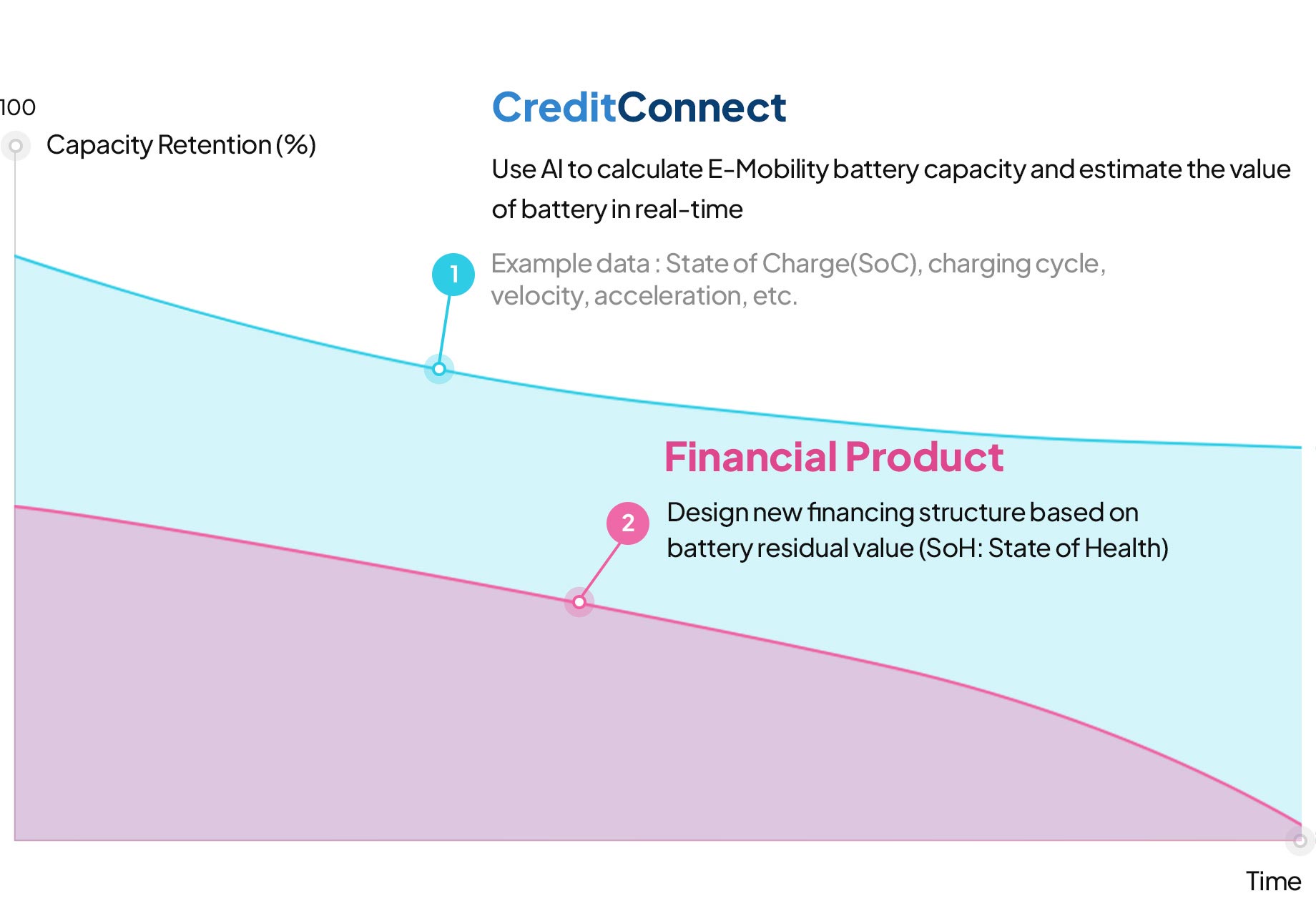 100

Capacity Retention (%)

CreditConnect

Use AI to calculate E-Mobility battery capacity and estimate the value of battery in real-time

1

Example data : State of Charge(SoC), charging cycle, velocity, acceleration, etc.

Financial Product

2

Design new financing structure based on battery residual value (SoH: State of Health)

Time